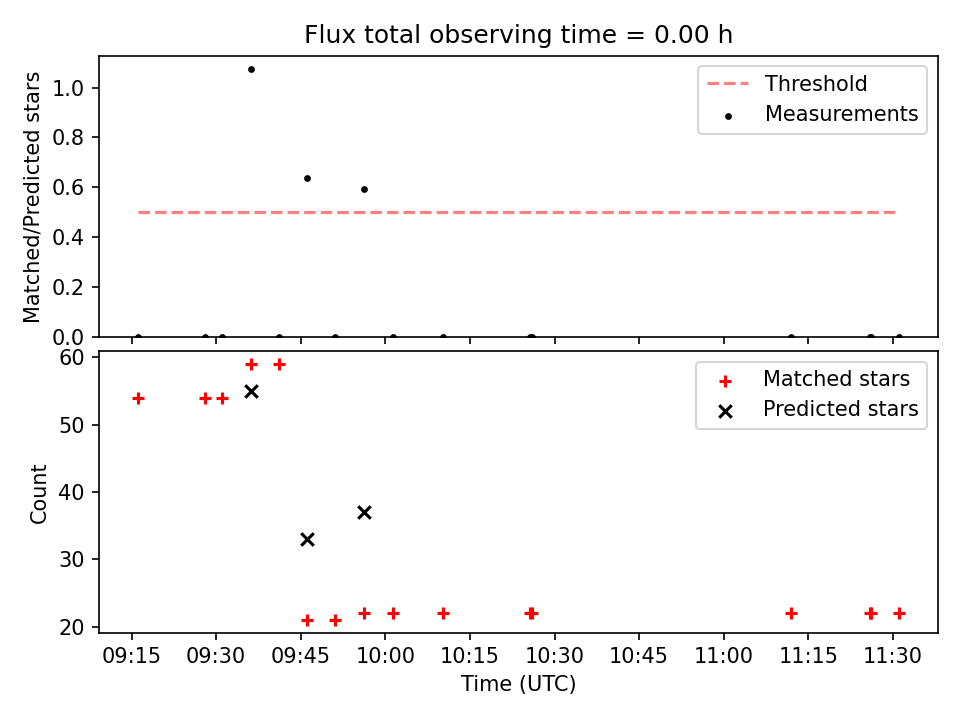 Flux total observing time = 0.00 h

Matched/Predicted stars

1.0
0.8
0.6
0.4
0.2
0.0

Threshold
Measurements

Count

60
50
40
30
20

Matched stars
Predicted stars

09:15 09:30 09:45 10:00 10:15 10:30 10:45 11:00 11:15 11:30

Time (UTC)